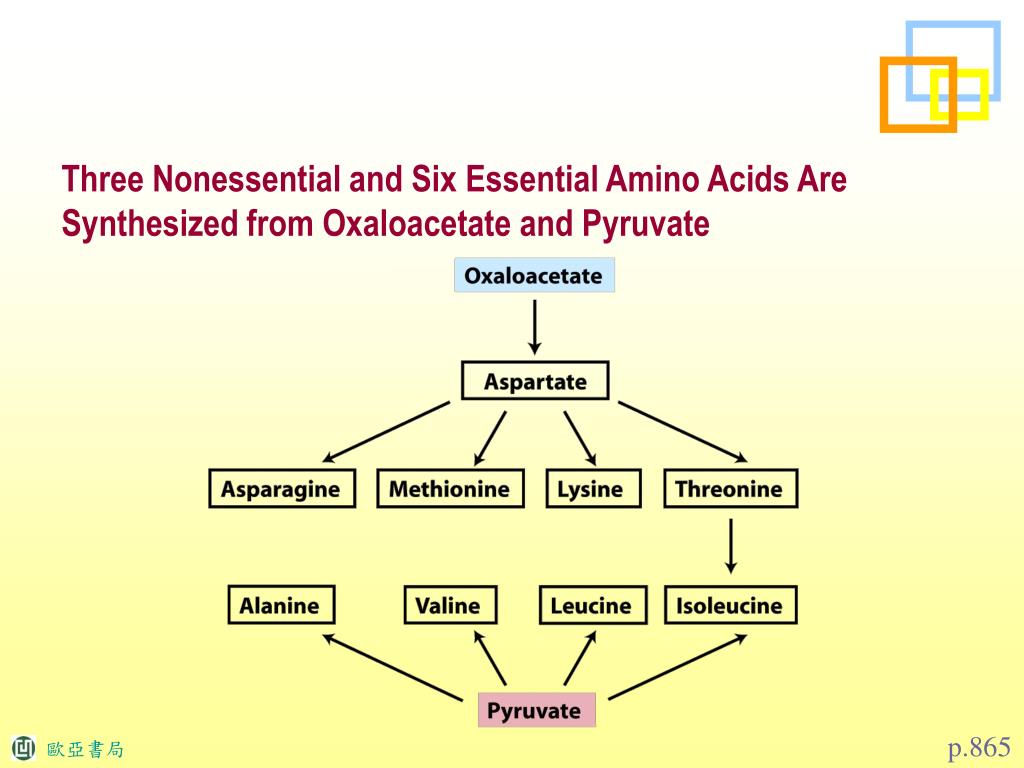 Three Nonessential and Six Essential Amino Acids Are Synthesized from Oxaloacetate and Pyruvate

Oxaloacetate

Aspartate

Asparagine

Methionine

Lysine

Threonine

Alanine

Valine

Leucine

Isoleucine

Pyruvate

歐亞書局

p.865